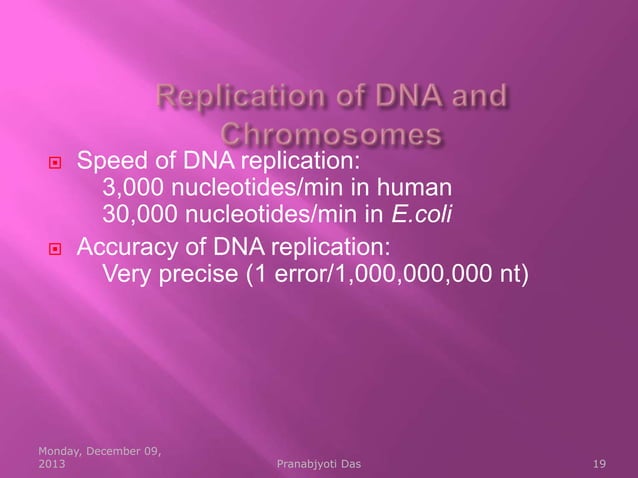 Replication of DNA and Chromosomes

Speed of DNA replication:
3,000 nucleotides/min in human
30,000 nucleotides/min in E.coli

Accuracy of DNA replication:
Very precise (1 error/1,000,000,000 nt)

Monday, December 09, 2013

Pranabjyoti Das

19